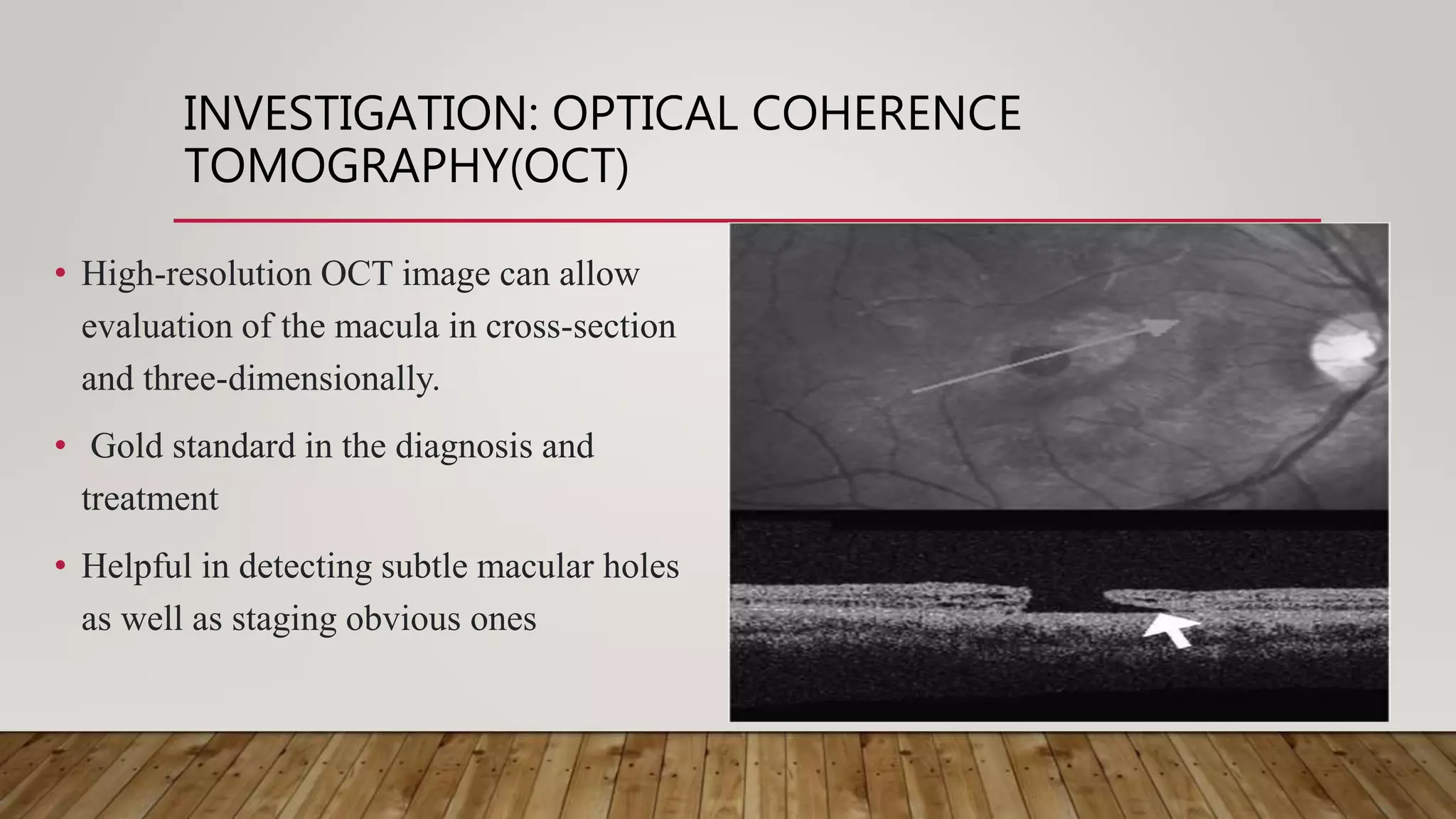 INVESTIGATION: OPTICAL COHERENCE TOMOGRAPHY(OCT)

• High-resolution OCT image can allow evaluation of the macula in cross-section and three-dimensionally.

• Gold standard in the diagnosis and treatment

• Helpful in detecting subtle macular holes as well as staging obvious ones